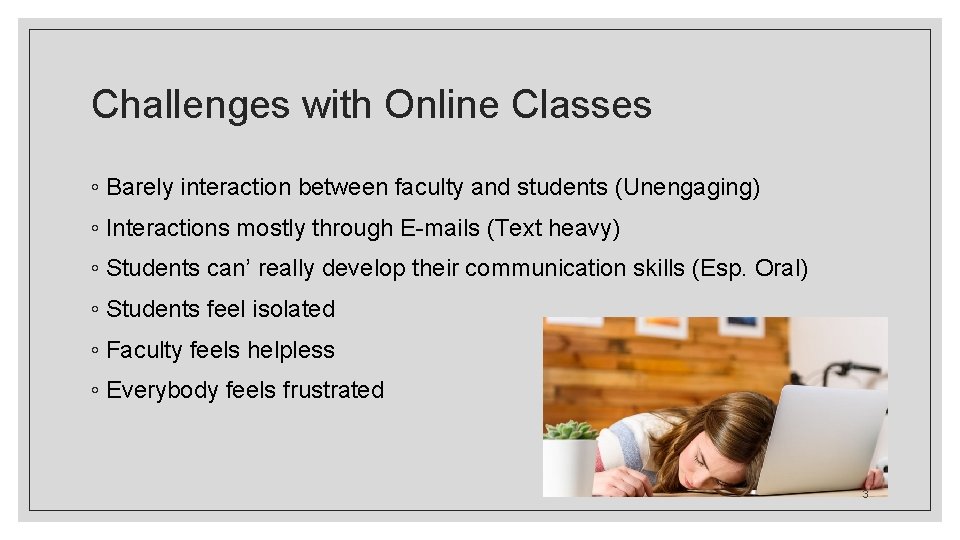 Challenges with Online Classes

◦ Barely interaction between faculty and students (Unengaging)

◦ Interactions mostly through E-mails (Text heavy)

◦ Students can’ really develop their communication skills (Esp. Oral)

◦ Students feel isolated

◦ Faculty feels helpless

◦ Everybody feels frustrated

3